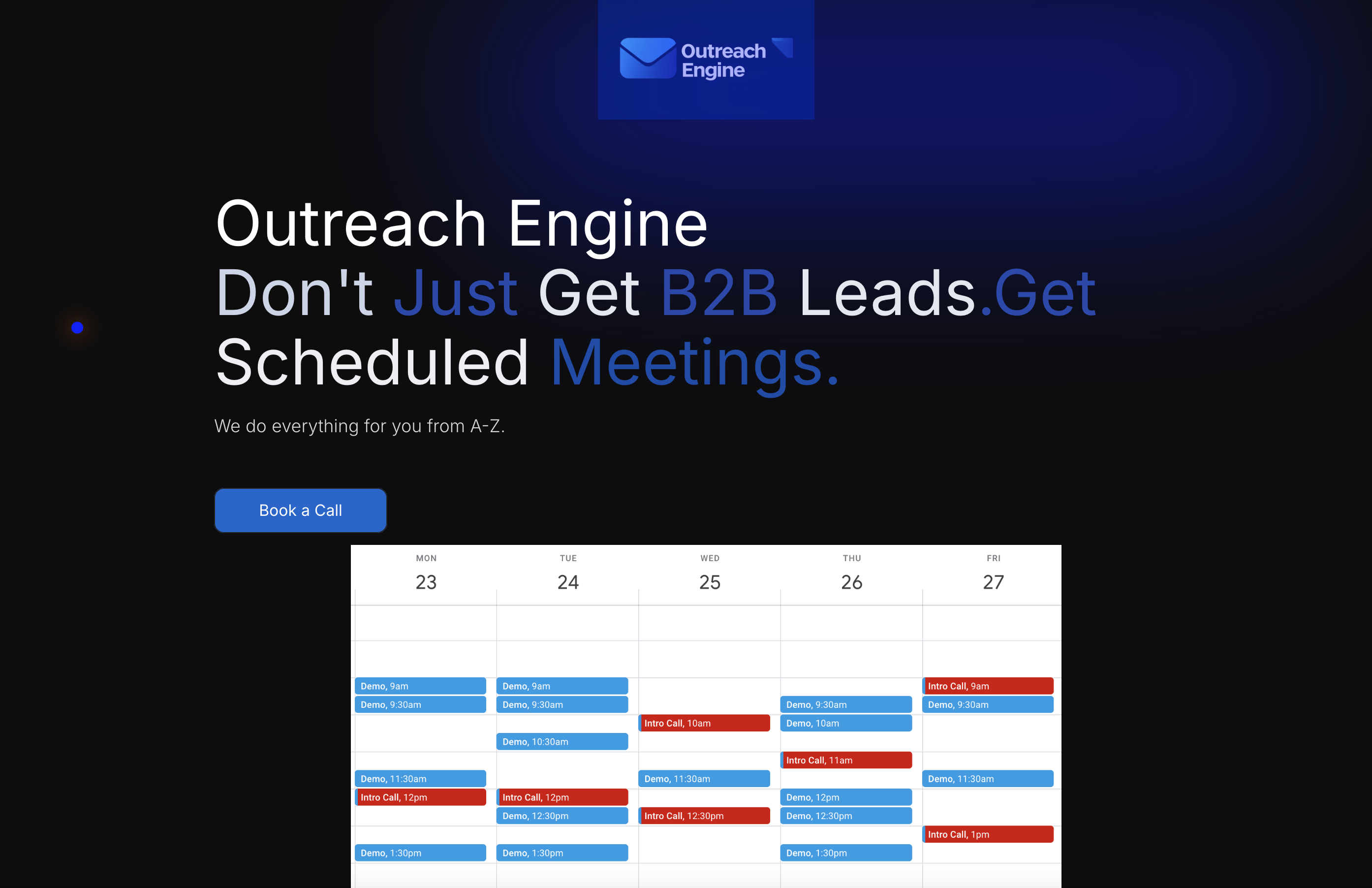 Outreach Engine

Outreach Engine
Don't Just Get B2B Leads.Get Scheduled Meetings.

We do everything for you from A-Z.

Book a Call

| MON 23 | TUE 24 | WED 25 | THU 26 | FRI 27 |
|---|---|---|---|---|
| Demo, 9am | Demo, 9am | | | Intro Call, 9am |
| Demo, 9:30am | Demo, 9:30am | | Demo, 9:30am | Demo, 9:30am |
| | | Intro Call, 10am | Demo, 10am | |
| | Demo, 10:30am | | | |
| | | | Intro Call, 11am | |
| Demo, 11:30am | | Demo, 11:30am | | Demo, 11:30am |
| Intro Call, 12pm | Intro Call, 12pm | | Demo, 12pm | |
| | Demo, 12:30pm | Intro Call, 12:30pm | Demo, 12:30pm | |
| | | | | Intro Call, 1pm |
| Demo, 1:30pm | Demo, 1:30pm | | Demo, 1:30pm | |